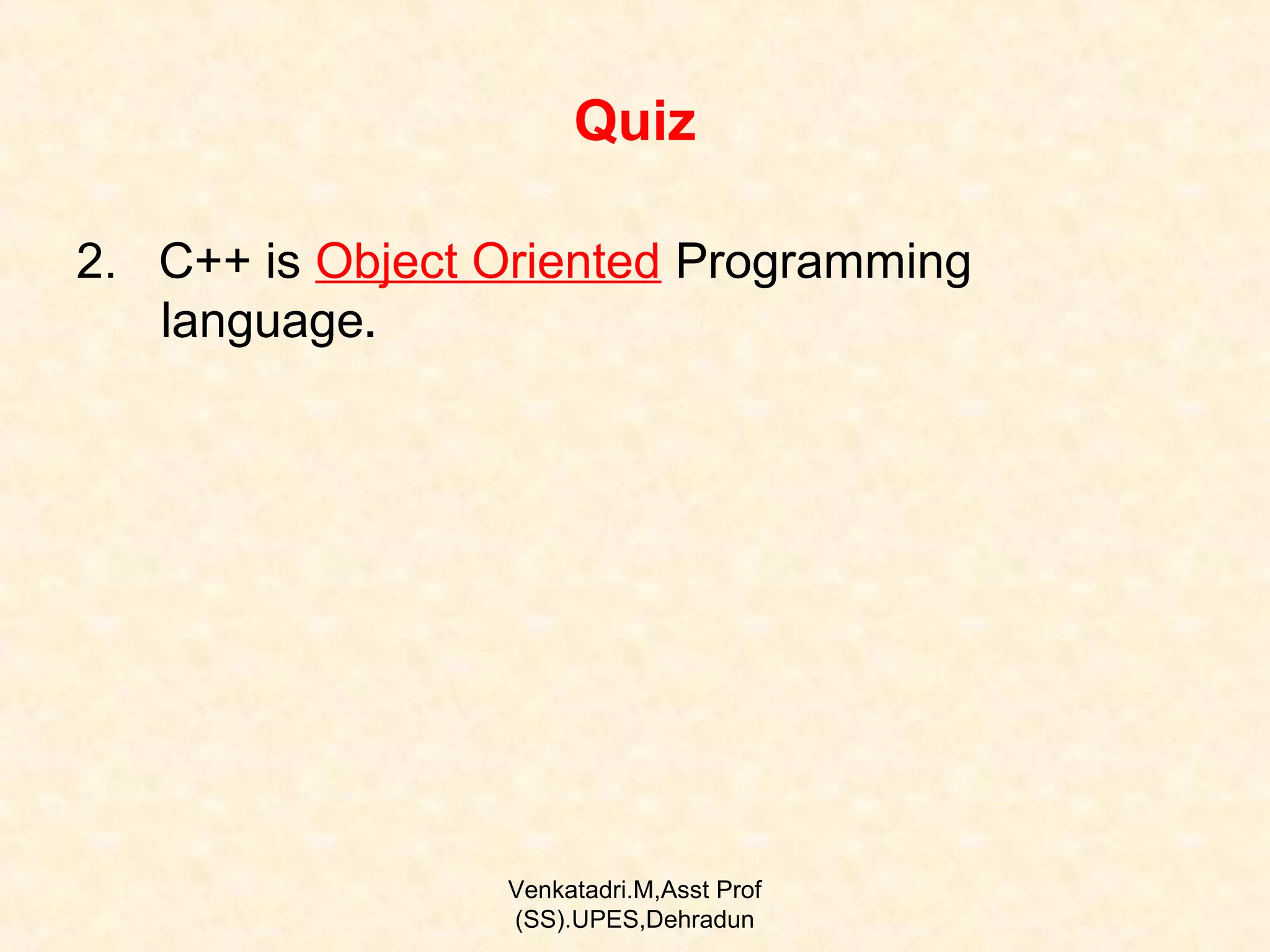 Quiz

2. C++ is Object Oriented Programming language.

Venkatadri.M,Asst Prof (SS).UPES,Dehradun